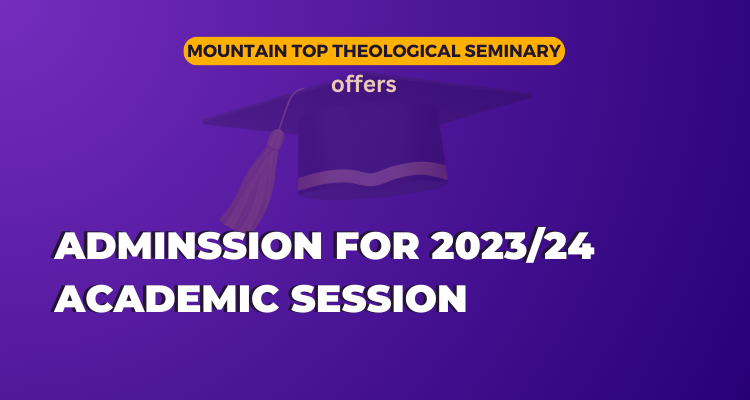 MOUNTAIN TOP THEOLOGICAL SEMINARY

offers

ADMINSSION FOR 2023/24 ACADEMIC SESSION